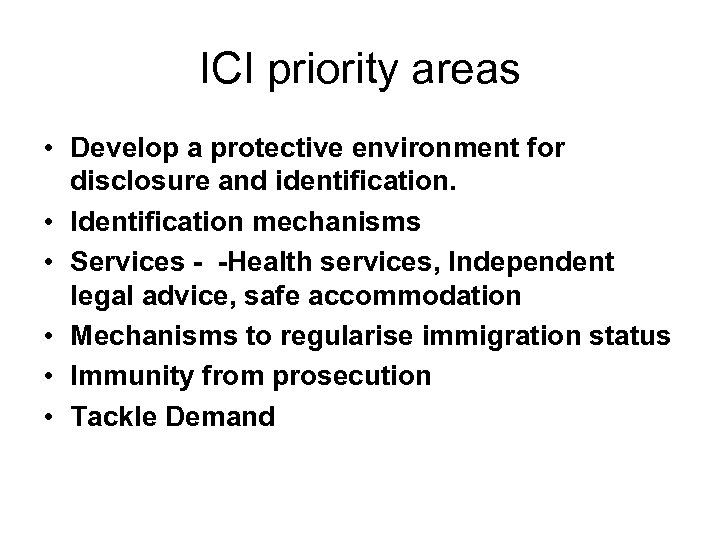 ICI priority areas

• Develop a protective environment for disclosure and identification.
• Identification mechanisms
• Services -  -Health services, Independent legal advice, safe accommodation
• Mechanisms to regularise immigration status
• Immunity from prosecution
• Tackle Demand